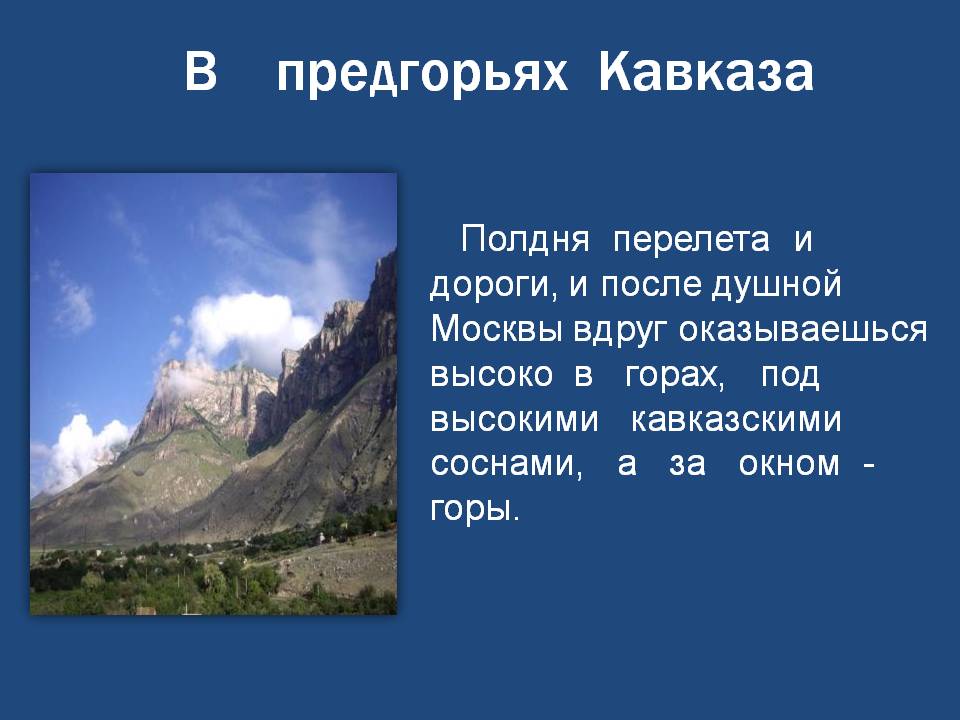 В предгорьях Кавказа

Полдня перелета и дороги, и после душной Москвы вдруг оказываешься высоко в горах, под высокими кавказскими соснами, а за окном - горы.